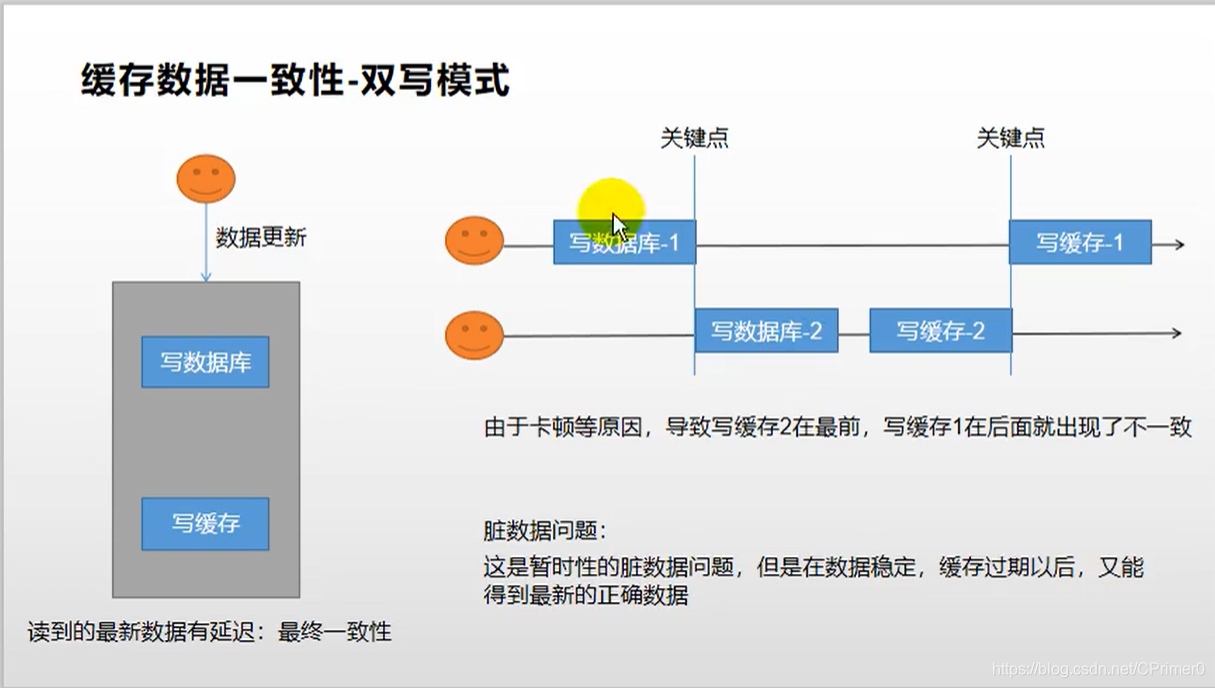 缓存数据一致性-双写模式

数据更新

写数据库

写缓存

读到的最新数据有延迟：最终一致性

关键点

关键点

写数据库-1

写缓存-1

写数据库-2

写缓存-2

由于卡顿等原因，导致写缓存2在最前，写缓存1在后面就出现了不一致

脏数据问题：

这是暂时性的脏数据问题，但是在数据稳定，缓存过期以后，又能得到最新的正确数据

https://blog.csdn.net/CPrimer0